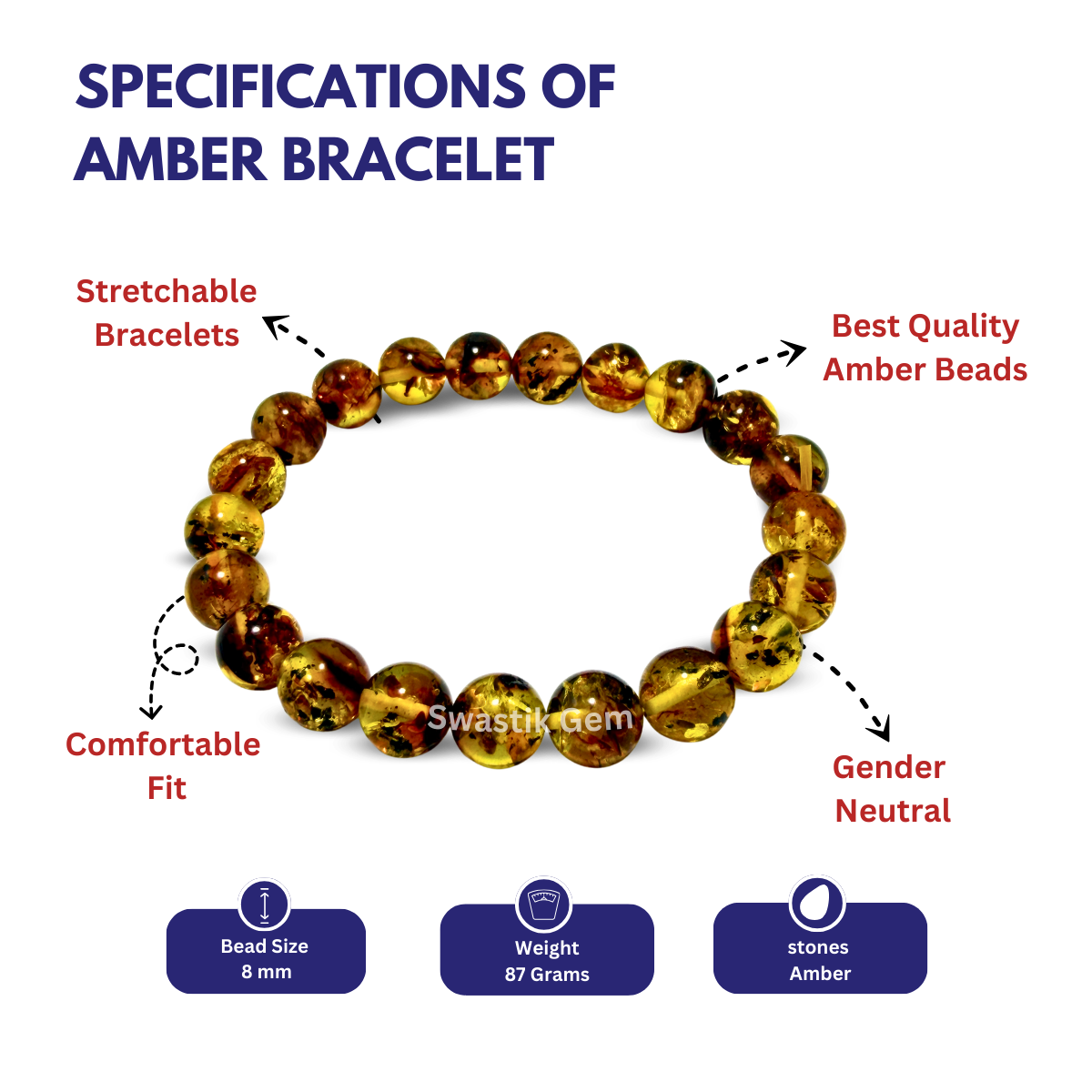 SPECIFICATIONS OF AMBER BRACELET

Stretchable Bracelets

Best Quality Amber Beads

Swastik Gem

Comfortable Fit

Gender Neutral

Bead Size
8 mm

Weight
87 Grams

stones
Amber